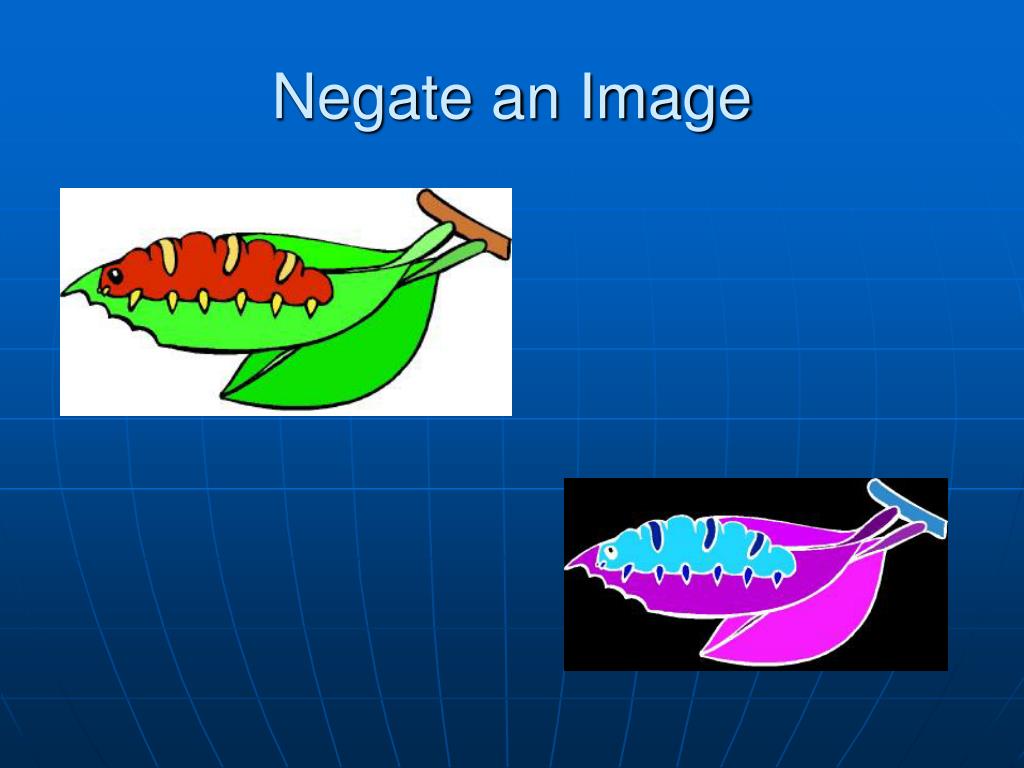 Negate an Image